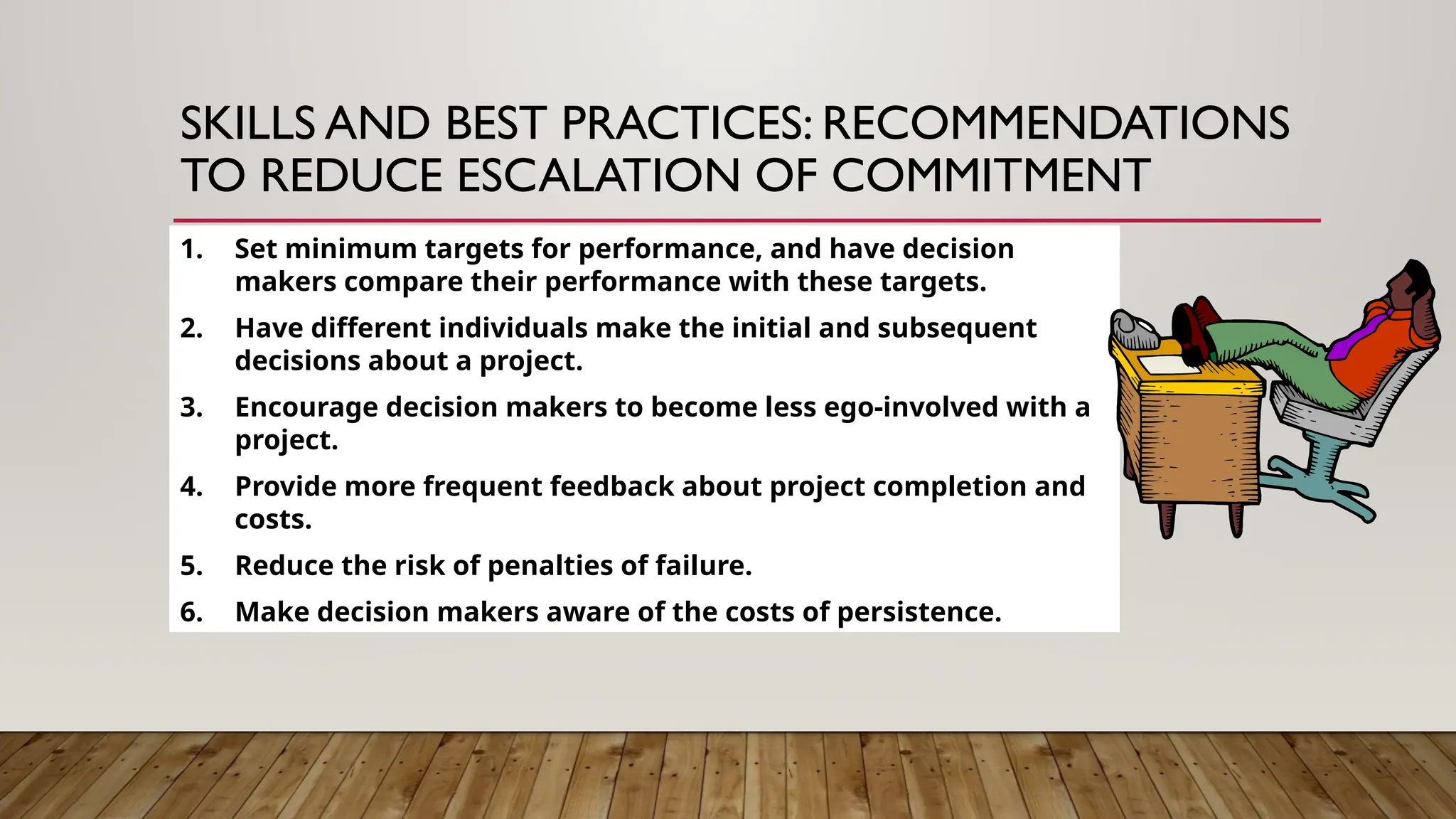 SKILLS AND BEST PRACTICES: RECOMMENDATIONS TO REDUCE ESCALATION OF COMMITMENT

1. Set minimum targets for performance, and have decision makers compare their performance with these targets.
2. Have different individuals make the initial and subsequent decisions about a project.
3. Encourage decision makers to become less ego-involved with a project.
4. Provide more frequent feedback about project completion and costs.
5. Reduce the risk of penalties of failure.
6. Make decision makers aware of the costs of persistence.